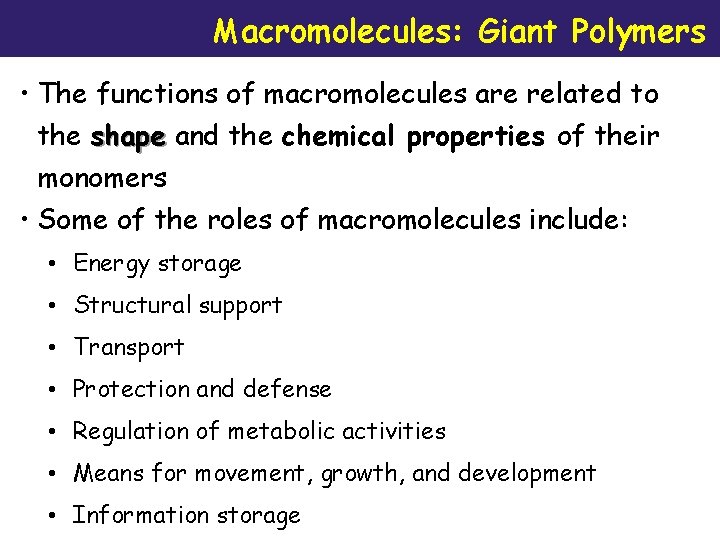 Macromolecules: Giant Polymers

• The functions of macromolecules are related to the shape and the chemical properties of their monomers

• Some of the roles of macromolecules include:

• Energy storage
• Structural support
• Transport
• Protection and defense
• Regulation of metabolic activities
• Means for movement, growth, and development
• Information storage